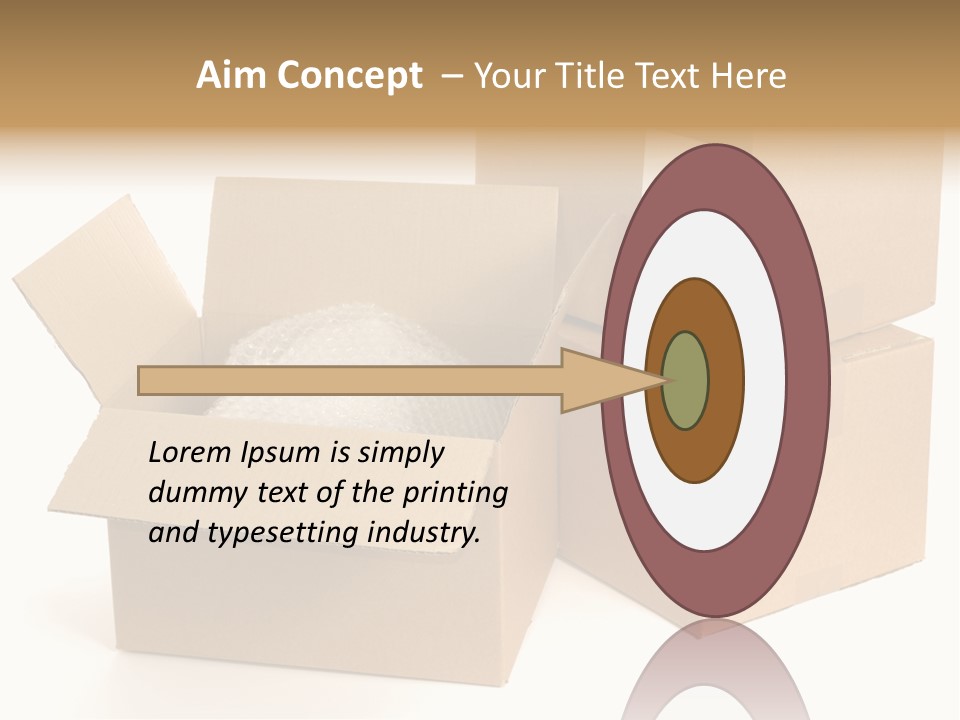 Aim Concept – Your Title Text Here

Lorem Ipsum is simply dummy text of the printing and typesetting industry.